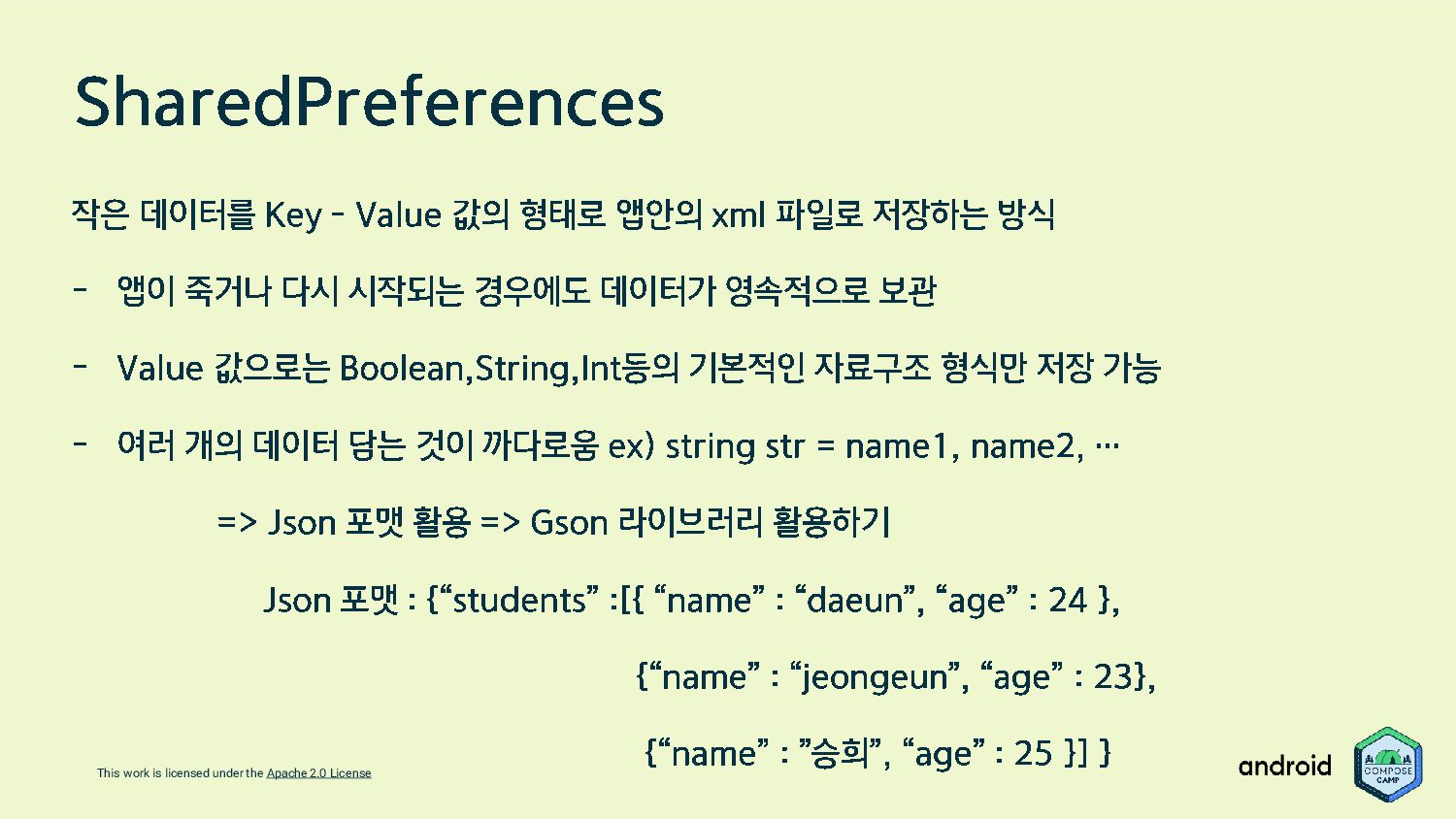 SharedPreferences

작은 데이터를 Key - Value 값의 형태로 앱안의 xml 파일로 저장하는 방식

- 앱이 죽거나 다시 시작되는 경우에도 데이터가 영속적으로 보관

- Value 값으로는 Boolean,String,Int등의 기본적인 자료구조 형식만 저장 가능

- 여러 개의 데이터 담는 것이 까다로움 ex) string str = name1, name2, …

=> Json 포맷 활용 => Gson 라이브러리 활용하기

Json 포맷 : {“students” :[{ “name” : “daeun”, “age” : 24 },

{“name” : “jeongeun”, “age” : 23},

{“name” : ”승희”, “age” : 25 }] }

This work is licensed under the Apache 2.0 License

android

COMPOSE CAMP